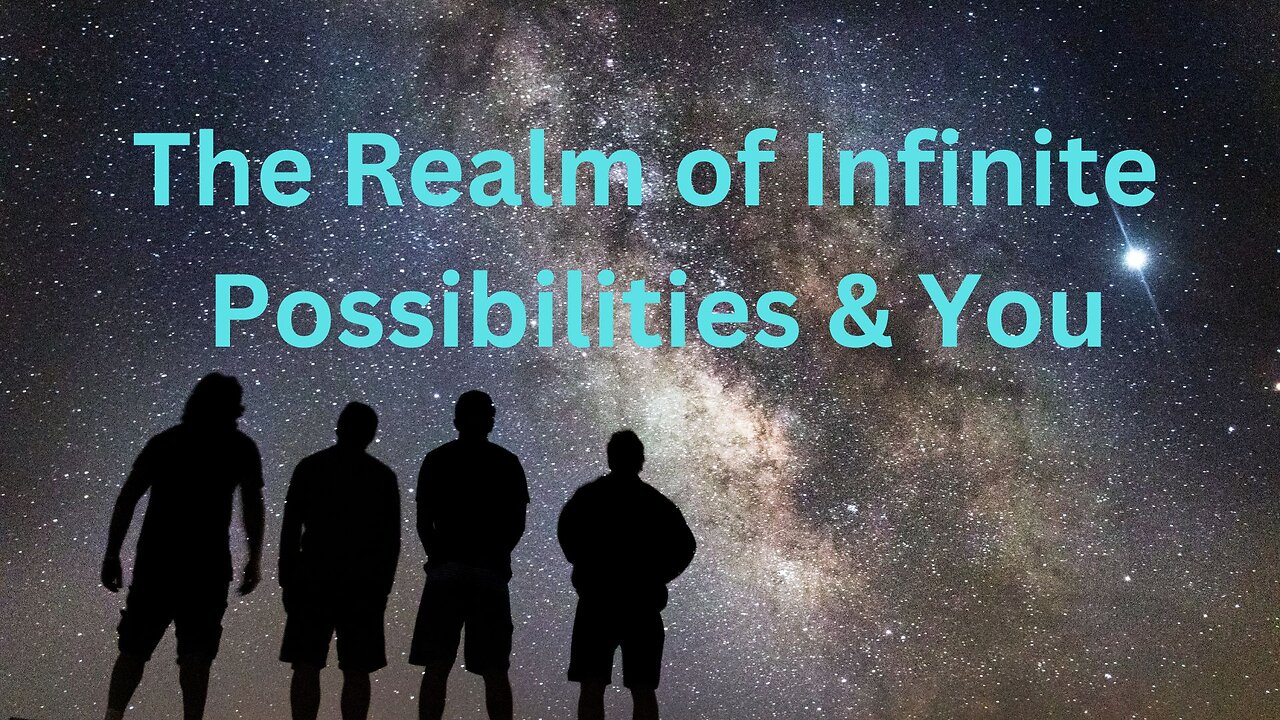 The Realm of Infinite Possibilities & You